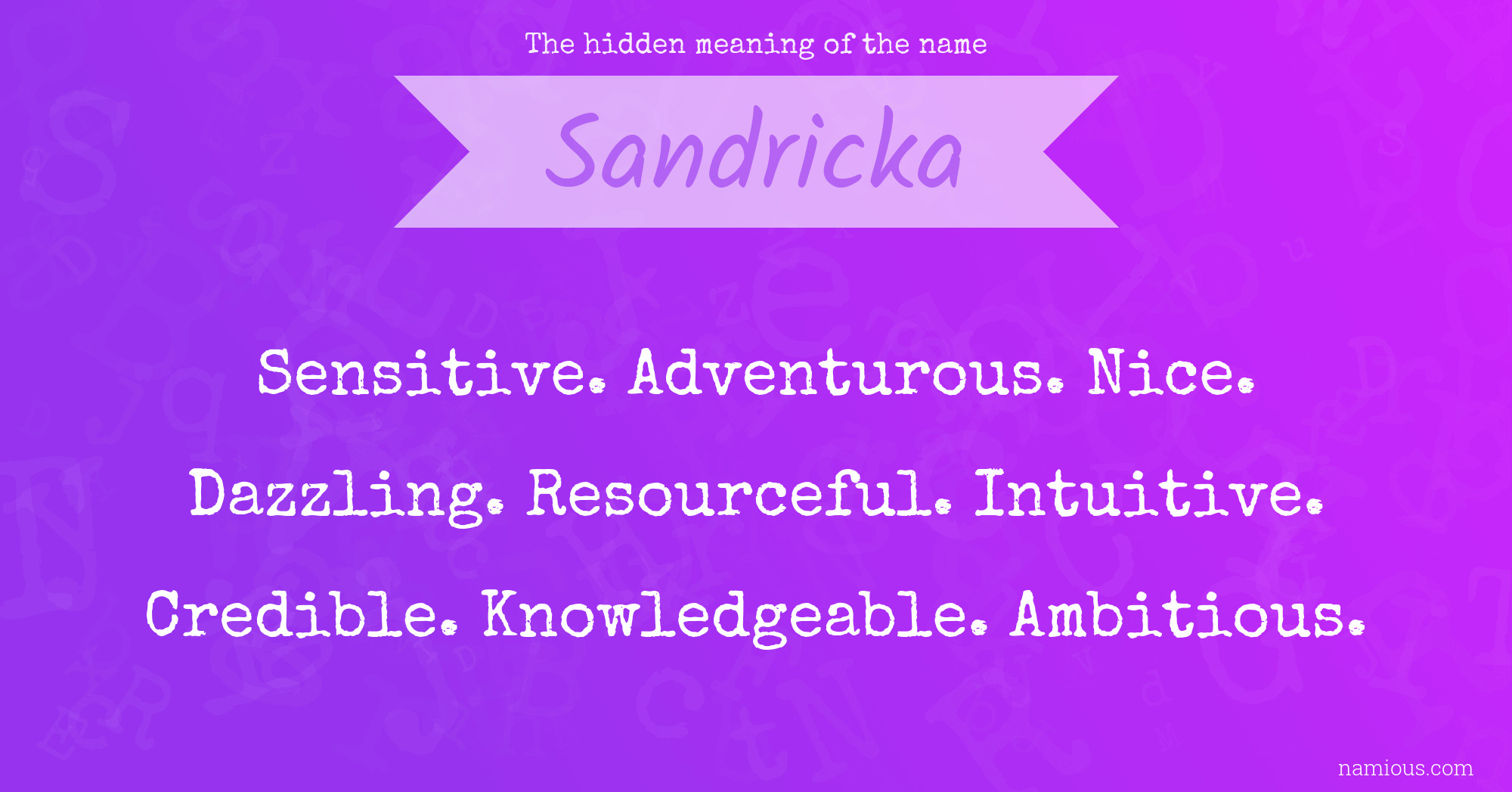 The hidden meaning of the name

Sandricka

Sensitive. Adventurous. Nice.
Dazzling. Resourceful. Intuitive.
Credible. Knowledgeable. Ambitious.

namious.com